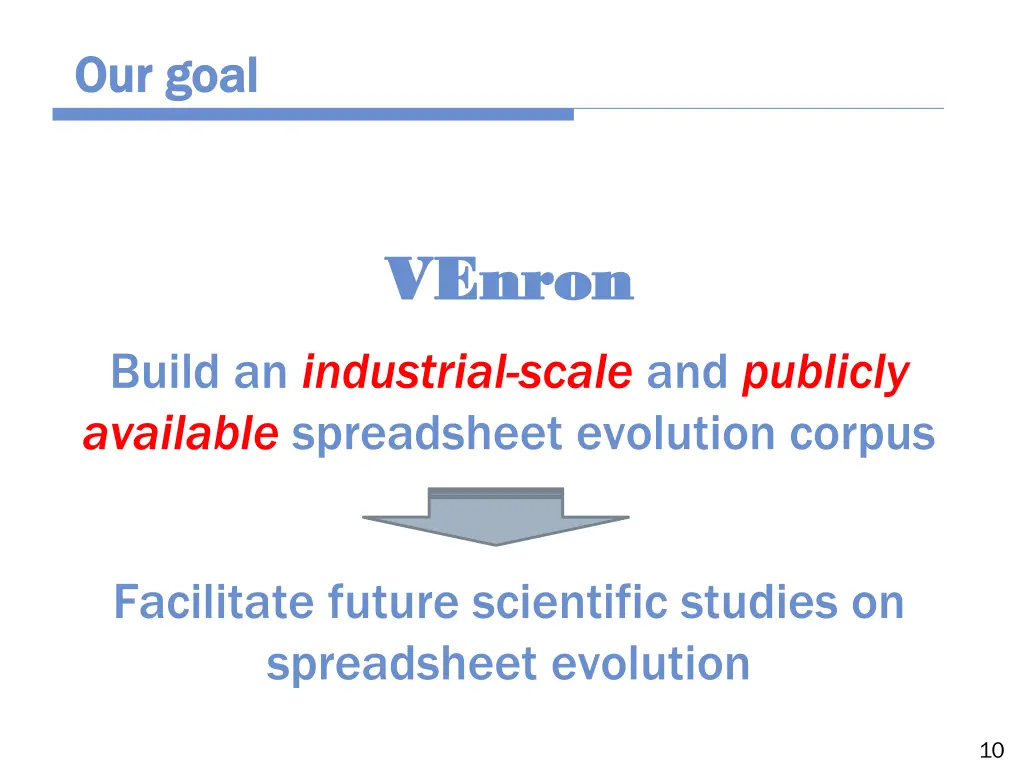 Our goal

VEnron

Build an industrial-scale and publicly available spreadsheet evolution corpus

Facilitate future scientific studies on spreadsheet evolution

10